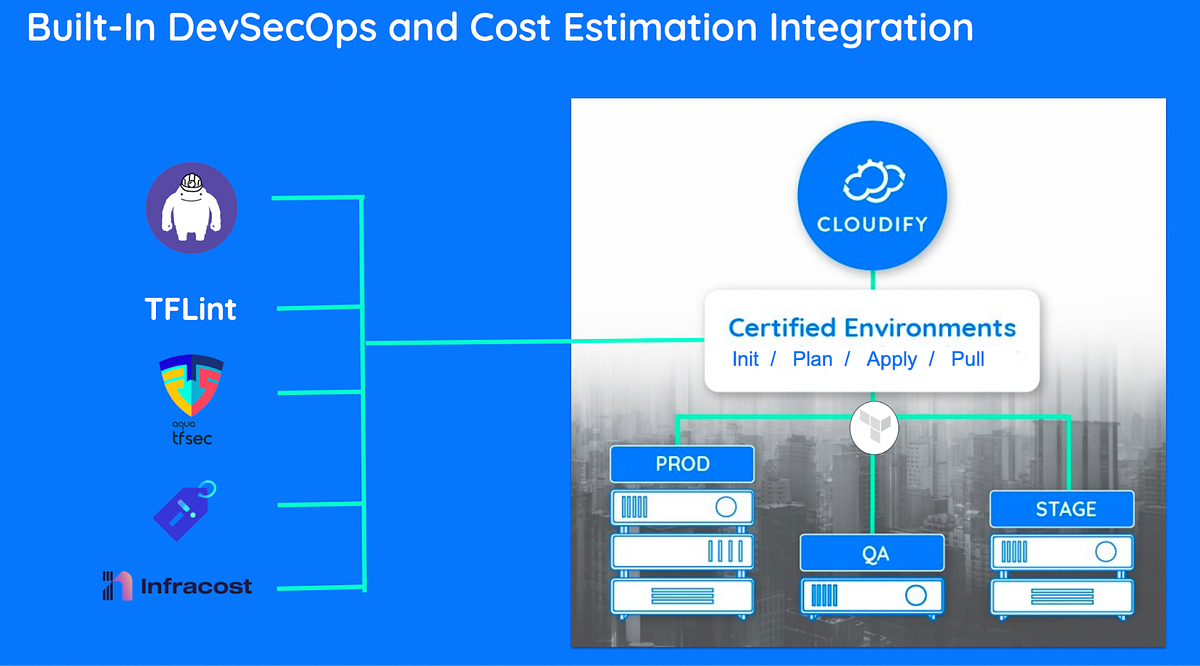 Built-In DevSecOps and Cost Estimation Integration

TFLint

aqua
tfsec

Infracost

CLOUDIFY

Certified Environments
Init / Plan / Apply / Pull

PROD

QA

STAGE